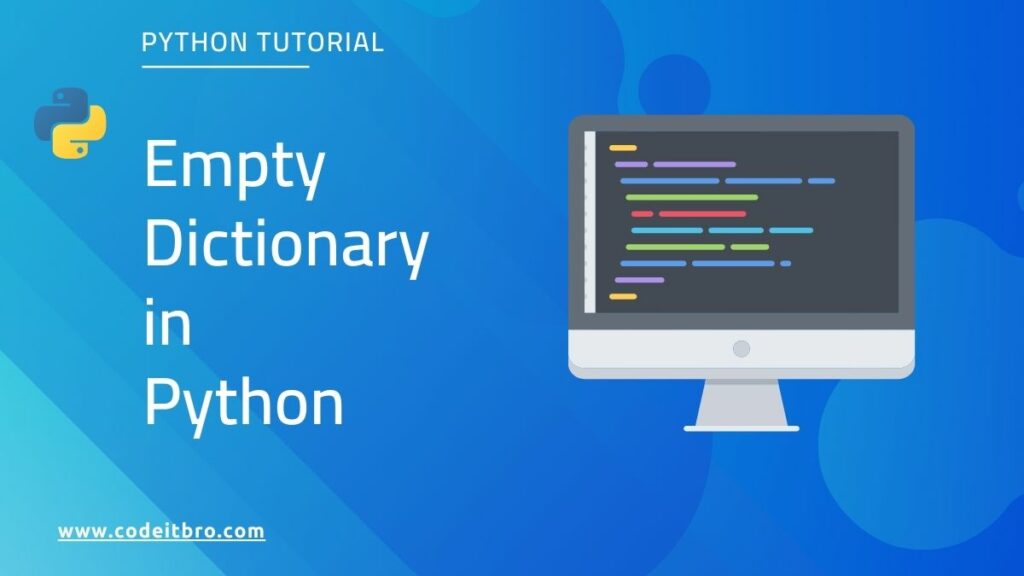 PYTHON TUTORIAL

Empty Dictionary in Python

www.codeitbro.com